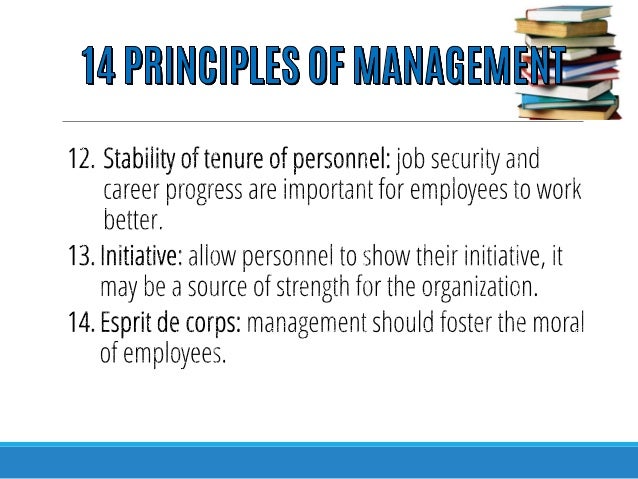 14 PRINCIPLES OF MANAGEMENT

12. Stability of tenure of personnel: job security and career progress are important for employees to work better.

13. Initiative: allow personnel to show their initiative, it may be a source of strength for the organization.

14. Esprit de corps: management should foster the moral of employees.